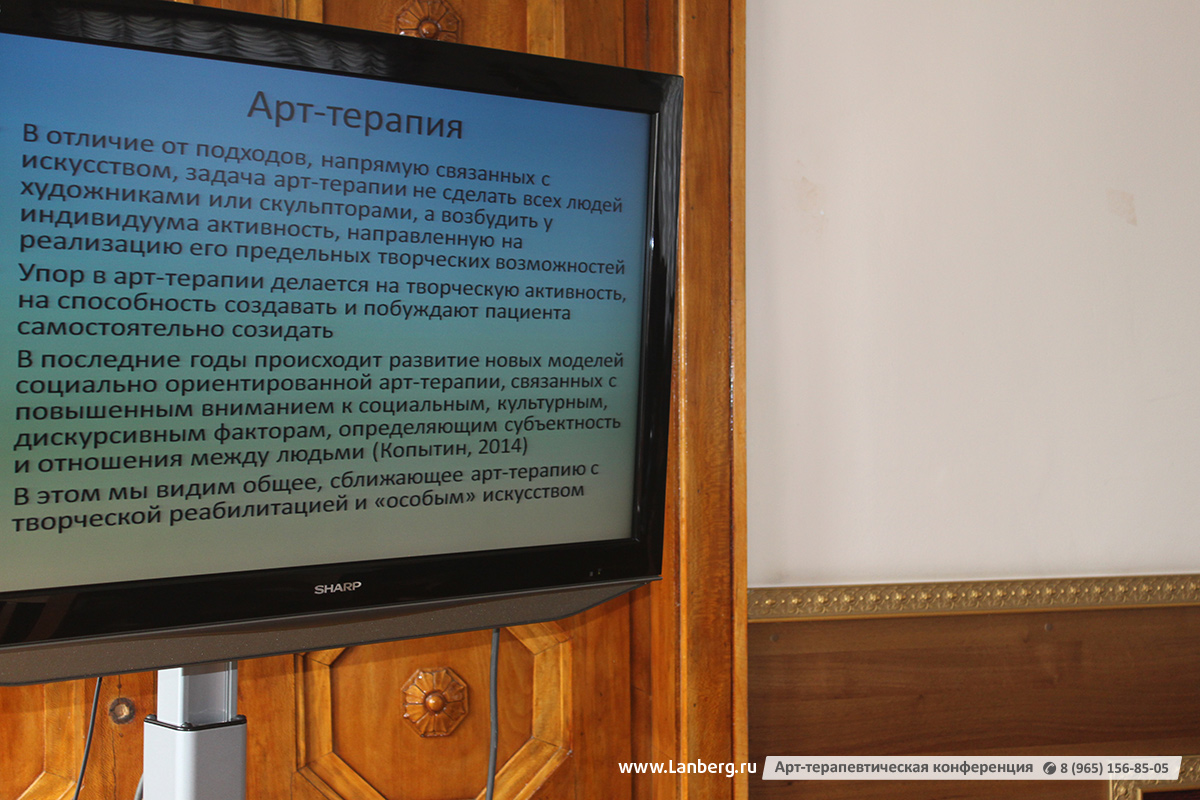 Арт-терапия

В отличие от подходов, напрямую связанных с искусством, задача арт-терапии не сделать всех людей художниками или скульпторами, а возбудить у индивидуума активность, направленную на реализацию его предельных творческих возможностей

Упор в арт-терапии делается на творческую активность, на способность создавать и побуждают пациента самостоятельно созидать

В последние годы происходит развитие новых моделей социально ориентированной арт-терапии, связанных с повышенным вниманием к социальным, культурным, дискурсивным факторам, определяющим субъектность и отношения между людьми (Копытин, 2014)

В этом мы видим общее, сближающее арт-терапию с творческой реабилитацией и «особым» искусством

SHARP

www.Lanberg.ru Арт-терапевтическая конференция 8 (965) 156-85-05